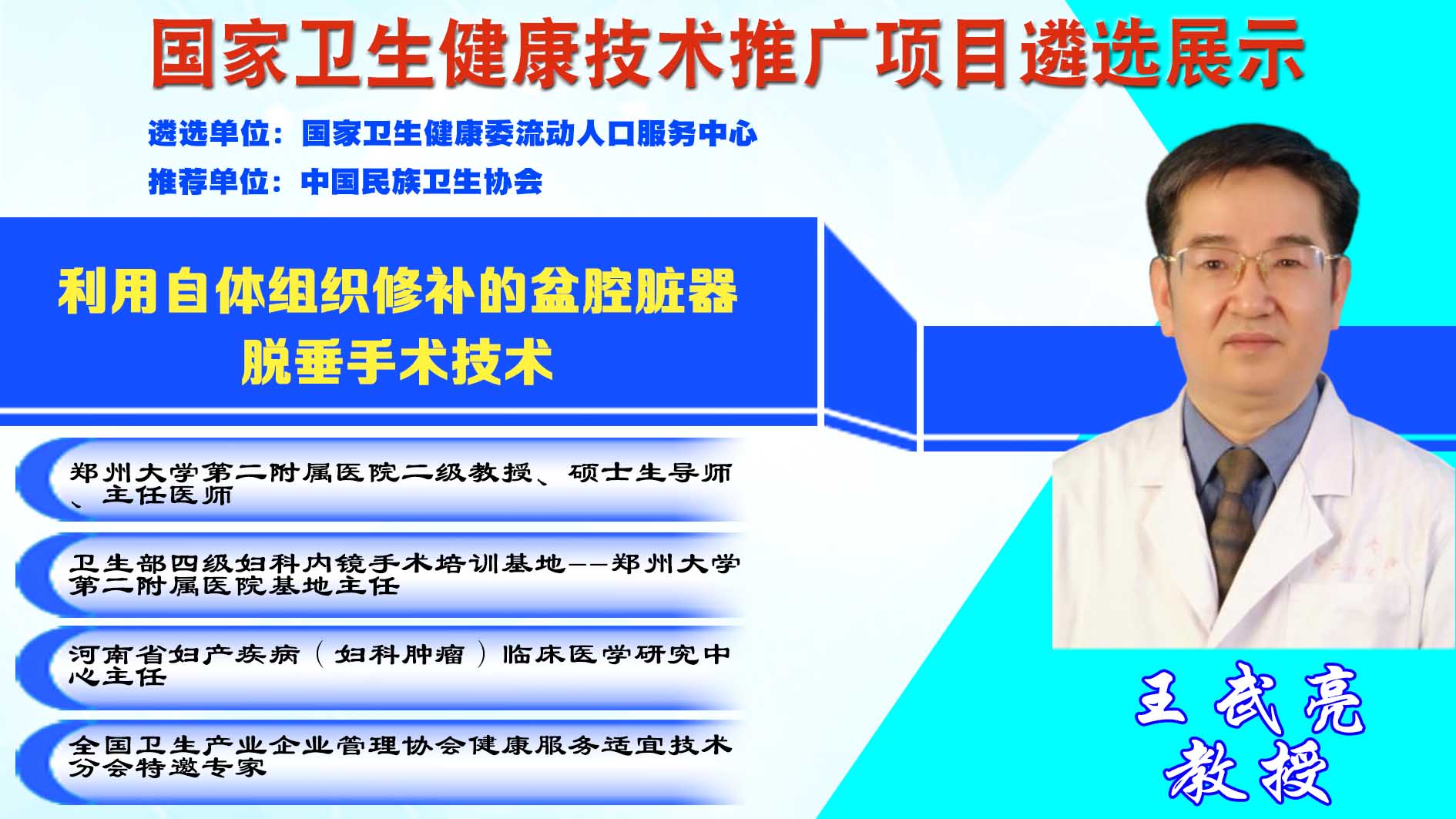 国家卫生健康技术推广项目遴选展示

遴选单位：国家卫生健康委流动人口服务中心

推荐单位：中国民族卫生协会

利用自体组织修补的盆腔脏器脱垂手术技术

郑州大学第二附属医院二级教授、硕士生导师、主任医师

卫生部四级妇科内镜手术培训基地——郑州大学第二附属医院基地主任

河南省妇产疾病（妇科肿瘤）临床医学研究中心主任

全国卫生产业企业管理协会健康服务适宜技术分会特邀专家

王武亮
教授